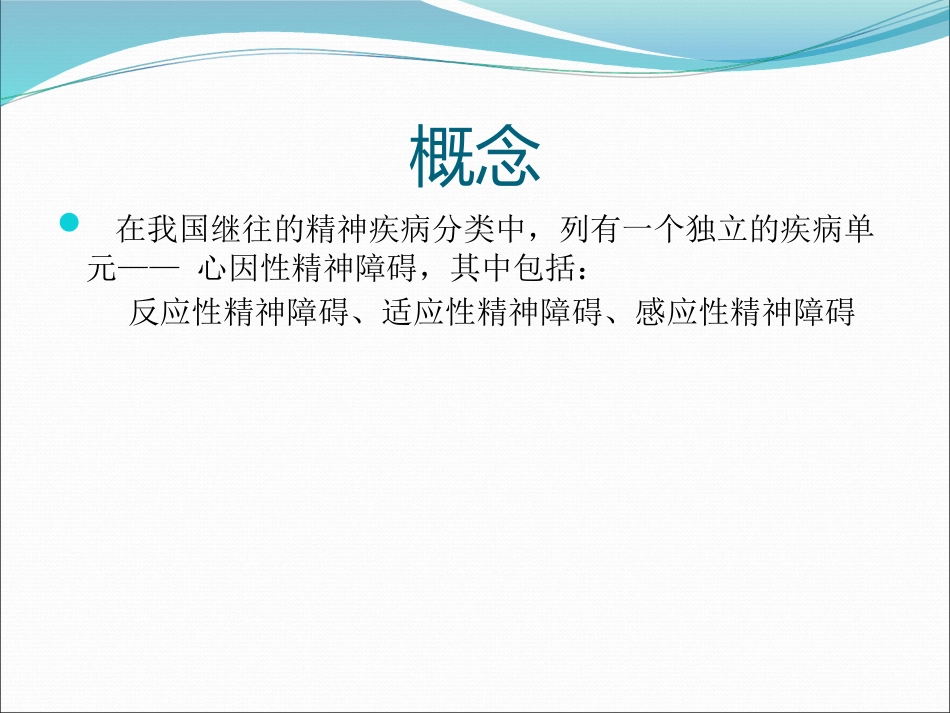 概念

在我国继往的精神疾病分类中，列有一个独立的疾病单元—— 心因性精神障碍，其中包括：

反应性精神障碍、适应性精神障碍、感应性精神障碍